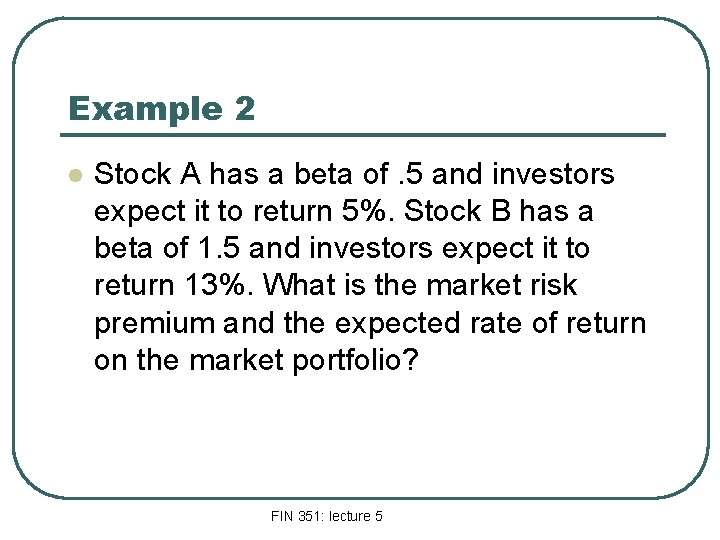 Example 2

Stock A has a beta of .5 and investors expect it to return 5%. Stock B has a beta of 1.5 and investors expect it to return 13%. What is the market risk premium and the expected rate of return on the market portfolio?

FIN 351: lecture 5